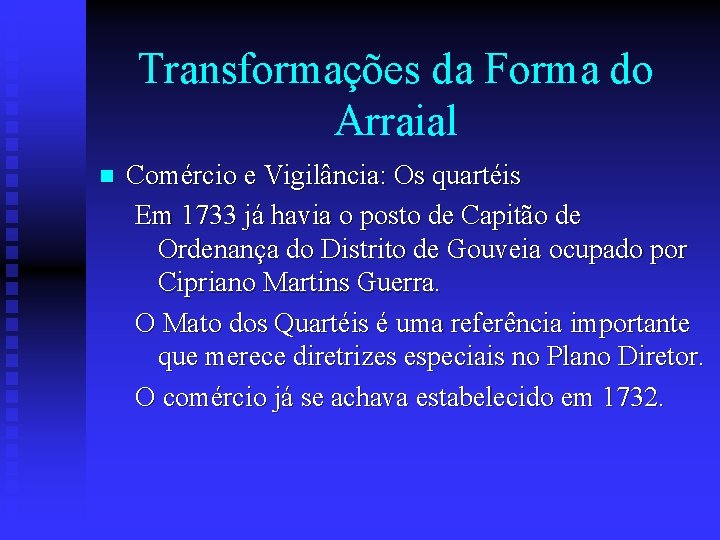 Transformações da Forma do Arraial

Comércio e Vigilância: Os quartéis

Em 1733 já havia o posto de Capitão de Ordenança do Distrito de Gouveia ocupado por Cipriano Martins Guerra.

O Mato dos Quartéis é uma referência importante que merece diretrizes especiais no Plano Diretor.

O comércio já se achava estabelecido em 1732.